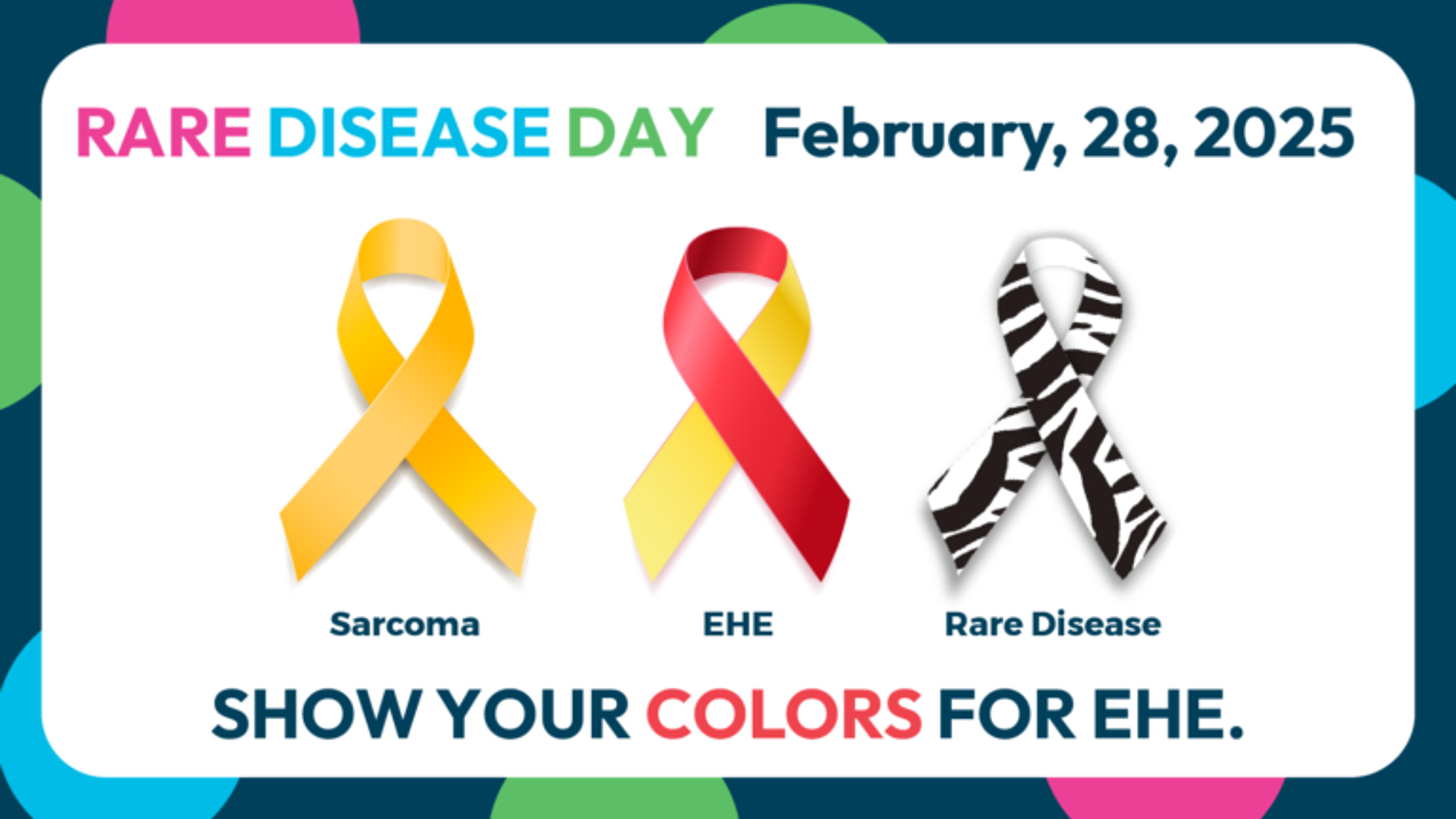 RARE DISEASE DAY February, 28, 2025

Sarcoma

EHE

Rare Disease

SHOW YOUR COLORS FOR EHE.